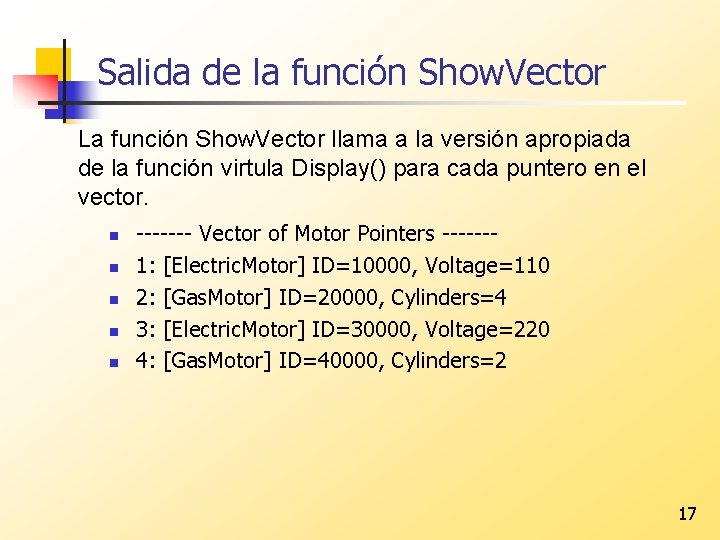 Salida de la función ShowVector

La función ShowVector llama a la versión apropiada de la función virtula Display() para cada puntero en el vector.

- ------- Vector of Motor Pointers -------
- 1: [ElectricMotor] ID=10000, Voltage=110
- 2: [GasMotor] ID=20000, Cylinders=4
- 3: [ElectricMotor] ID=30000, Voltage=220
- 4: [GasMotor] ID=40000, Cylinders=2

17